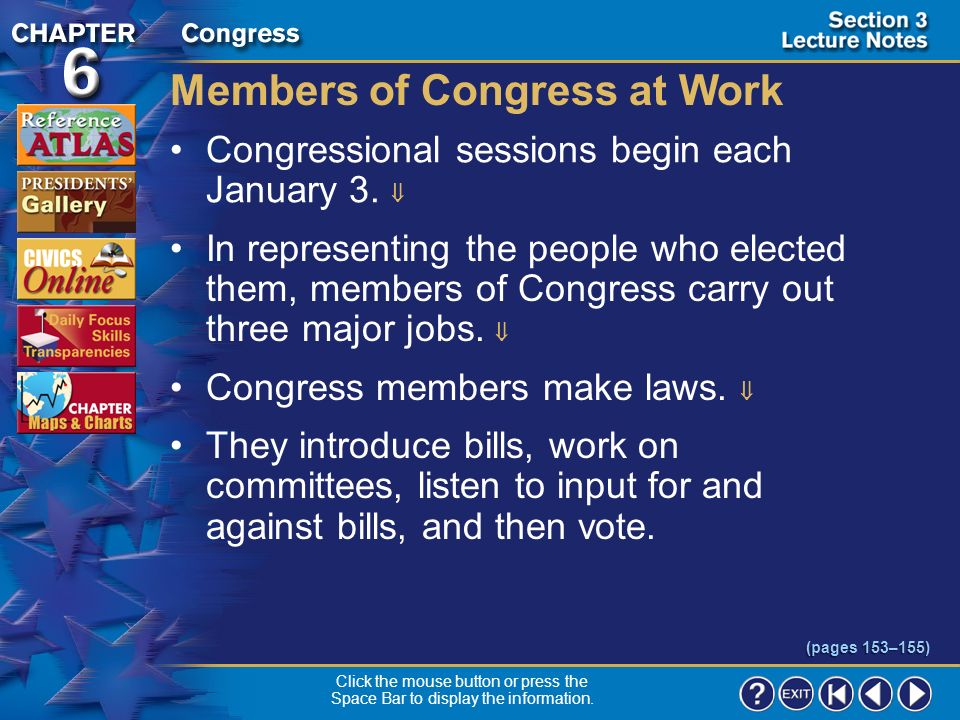 CHAPTER 6 Congress

Section 3 Lecture Notes

Reference ATLAS

PRESIDENTS' Gallery

CIVICS Online

Daily Focus Skills Transparencies

CHAPTER Maps & Charts

Members of Congress at Work

• Congressional sessions begin each January 3. ⇓

• In representing the people who elected them, members of Congress carry out three major jobs. ⇓

• Congress members make laws. ⇓

• They introduce bills, work on committees, listen to input for and against bills, and then vote.

(pages 153–155)

Click the mouse button or press the Space Bar to display the information.

? EXIT